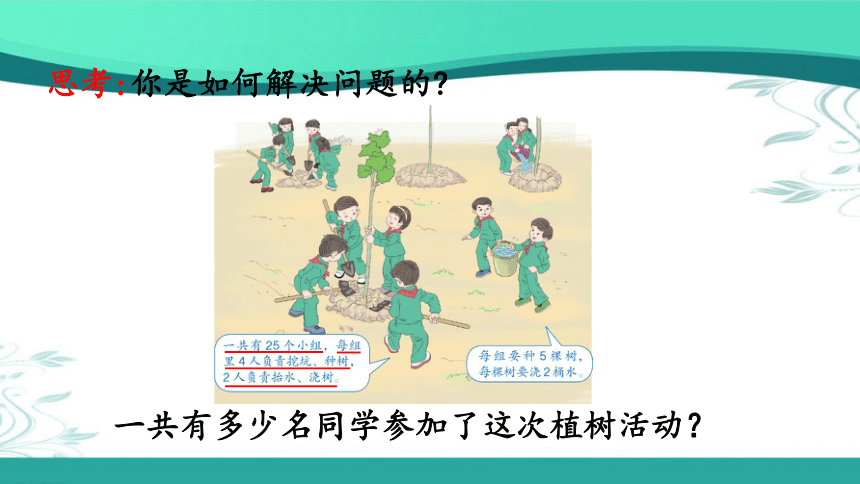 思考：你是如何解决问题的？

一共有25个小组，每组里4人负责挖坑、种树，2人负责抬水、浇树。

每组要种5棵树，每棵树要浇2桶水。

一共有多少名同学参加了这次植树活动？